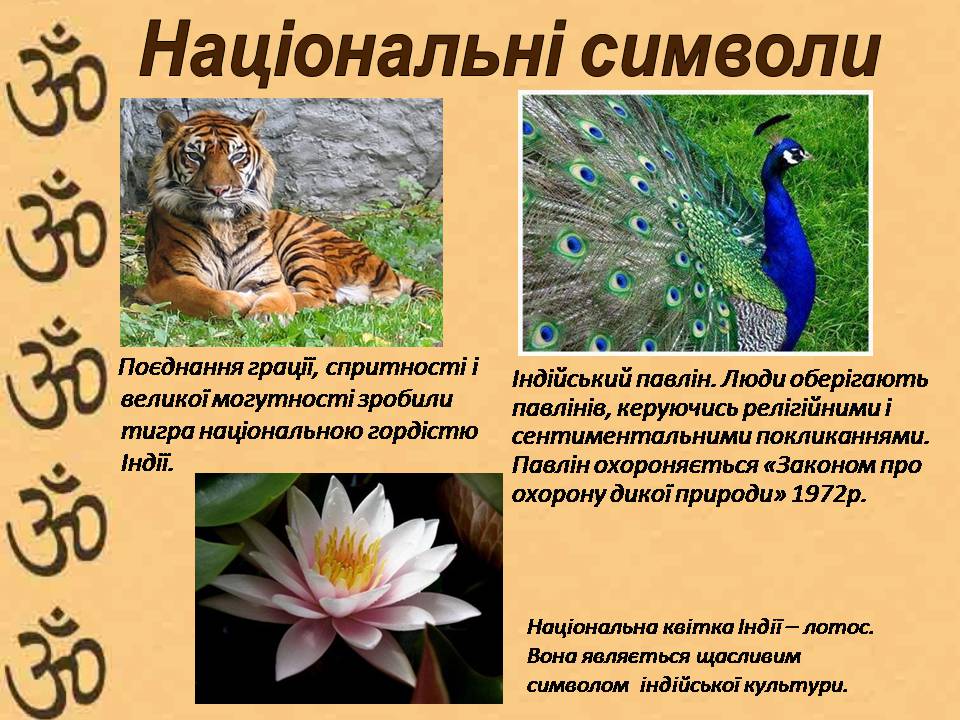 ॐ
ॐ
ॐ
ॐ
ॐ

Національні символи

Поєднання грації, спритності і великої могутності зробили тигра національною гордістю Індії.

Індійський павлін. Люди оберігають павлінів, керуючись релігійними і сентиментальними покликаннями. Павлін охороняється «Законом про охорону дикої природи» 1972р.

Національна квітка Індії – лотос. Вона являється щасливим символом індійської культури.